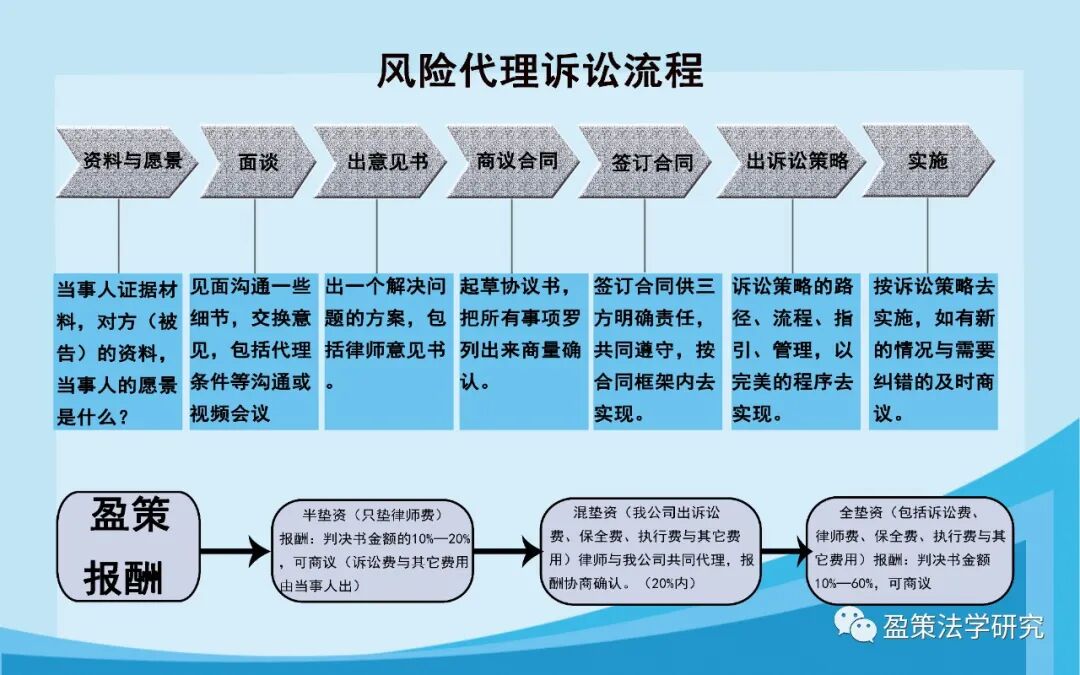 风险代理诉讼流程

资料与愿景

面谈

出意见书

商议合同

签订合同

出诉讼策略

实施

当事人证据材料，对方（被告）的资料，当事人的愿景是什么？

见面沟通一些细节，交换意见，包括代理条件等沟通或视频会议

出一个解决问题的方案，包括律师意见书。

起草协议书，把所有事项罗列出来商量确认。

签订合同供三方明确责任，共同遵守，按合同框架内去实现。

诉讼策略的路径、流程、指引、管理，以完美的程序去实现。

按诉讼策略去实施，如有新的情况与需要纠错的及时商议。

盈策报酬

半垫资（只垫律师费）报酬：判决书金额的10%—20%，可商议（诉讼费与其它费用由当事人出）

混垫资（我公司出诉讼费、保全费、执行费与其它费用）律师与我公司共同代理，报酬协商确认。（20%内）

全垫资（包括诉讼费、律师费、保全费、执行费与其它费用）报酬：判决书金额10%—60%，可商议

盈策法学研究